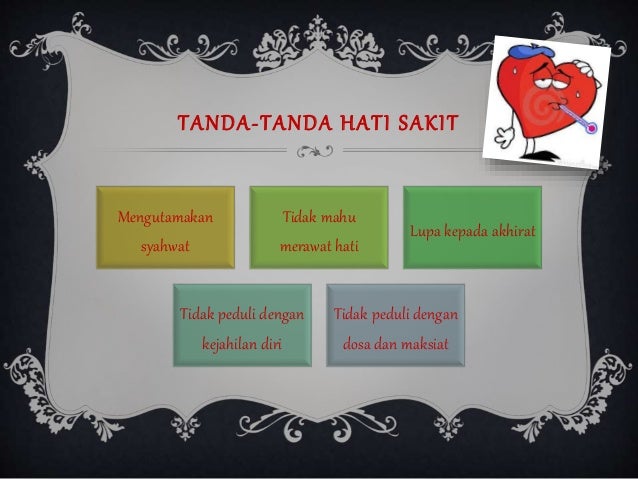 TANDA-TANDA HATI SAKIT

Mengutamakan syahwat

Tidak mahu merawat hati

Lupa kepada akhirat

Tidak peduli dengan kejahilan diri

Tidak peduli dengan dosa dan maksiat